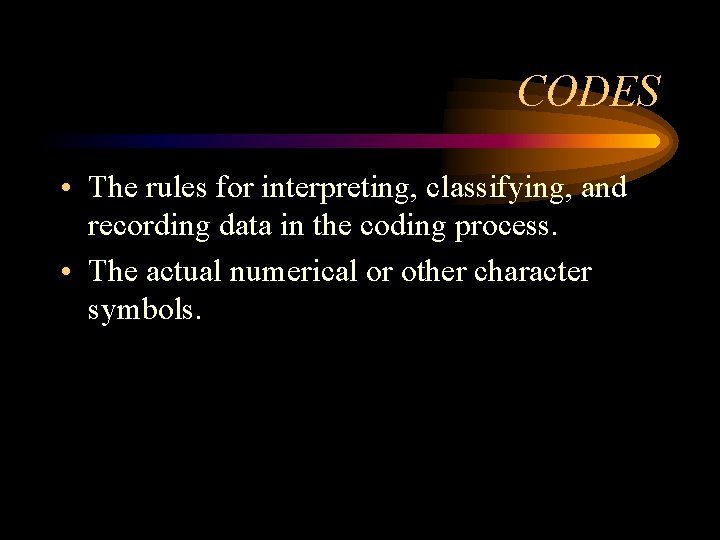 CODES

• The rules for interpreting, classifying, and recording data in the coding process.

• The actual numerical or other character symbols.